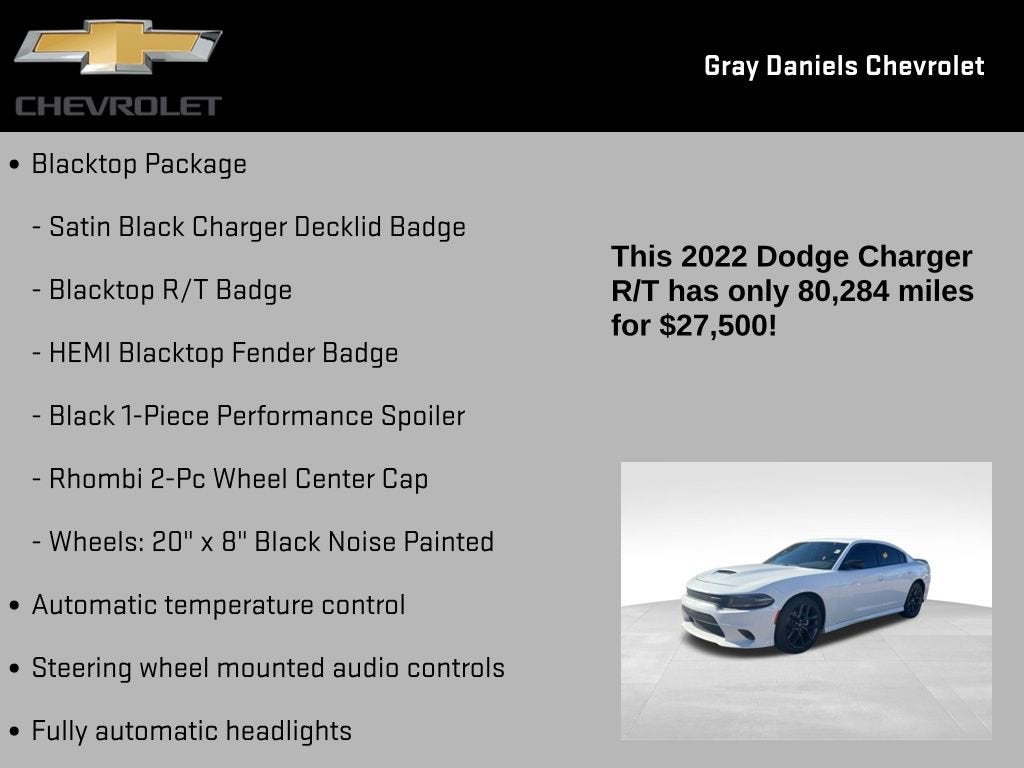 CHEVROLET

Gray Daniels Chevrolet

• Blacktop Package

- Satin Black Charger Decklid Badge

- Blacktop R/T Badge

- HEMI Blacktop Fender Badge

- Black 1-Piece Performance Spoiler

- Rhombi 2-Pc Wheel Center Cap

- Wheels: 20" x 8" Black Noise Painted

• Automatic temperature control

• Steering wheel mounted audio controls

• Fully automatic headlights

This 2022 Dodge Charger R/T has only 80,284 miles for $27,500!